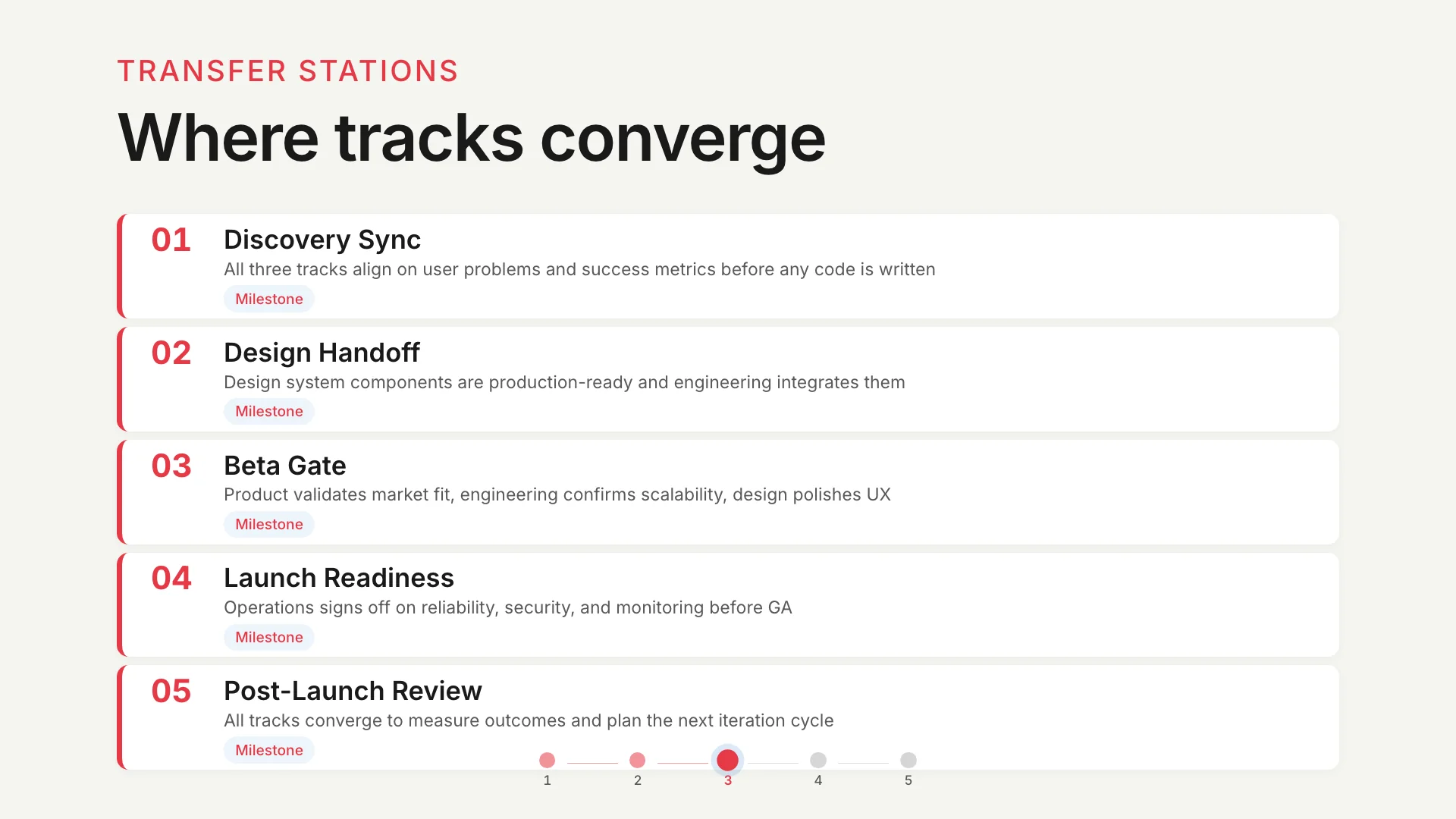 TRANSFER STATIONS

Where tracks converge

01
Discovery Sync
All three tracks align on user problems and success metrics before any code is written
Milestone

02
Design Handoff
Design system components are production-ready and engineering integrates them
Milestone

03
Beta Gate
Product validates market fit, engineering confirms scalability, design polishes UX
Milestone

04
Launch Readiness
Operations signs off on reliability, security, and monitoring before GA
Milestone

05
Post-Launch Review
All tracks converge to measure outcomes and plan the next iteration cycle
Milestone

1 2 3 4 5